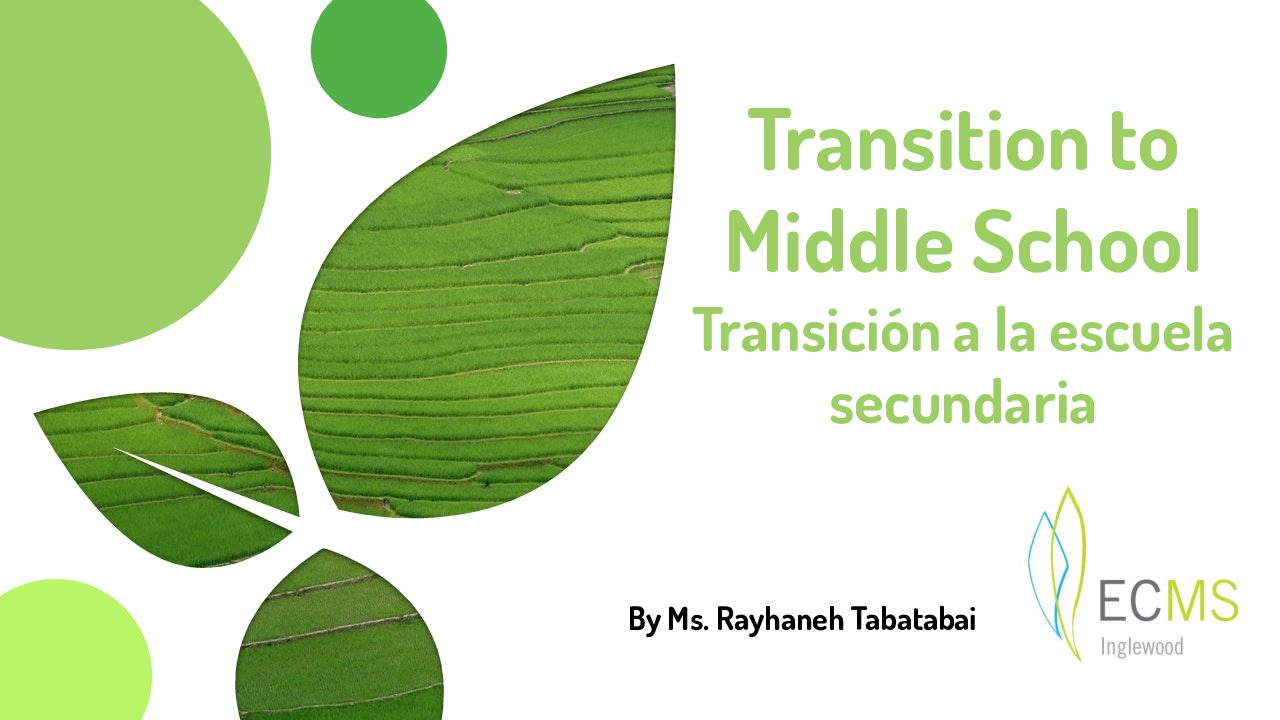 Transition to Middle School
Transición a la escuela secundaria

By Ms. Rayhaneh Tabatabai

ECMS
Inglewood